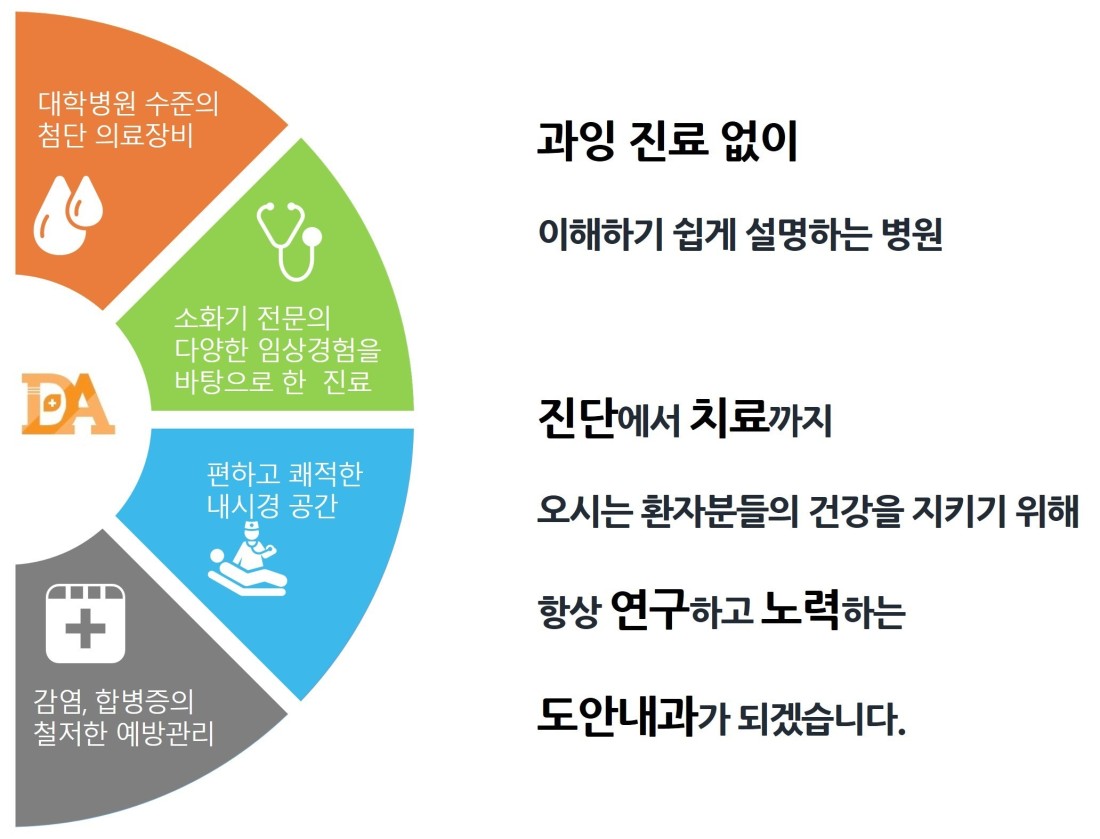 대학병원 수준의
첨단 의료장비

소화기 전문의
다양한 임상경험을
바탕으로 한 진료

DA

편하고 쾌적한
내시경 공간

감염, 합병증의
철저한 예방관리

과잉 진료 없이

이해하기 쉽게 설명하는 병원

진단에서 치료까지

오시는 환자분들의 건강을 지키기 위해

항상 연구하고 노력하는

도안내과가 되겠습니다.